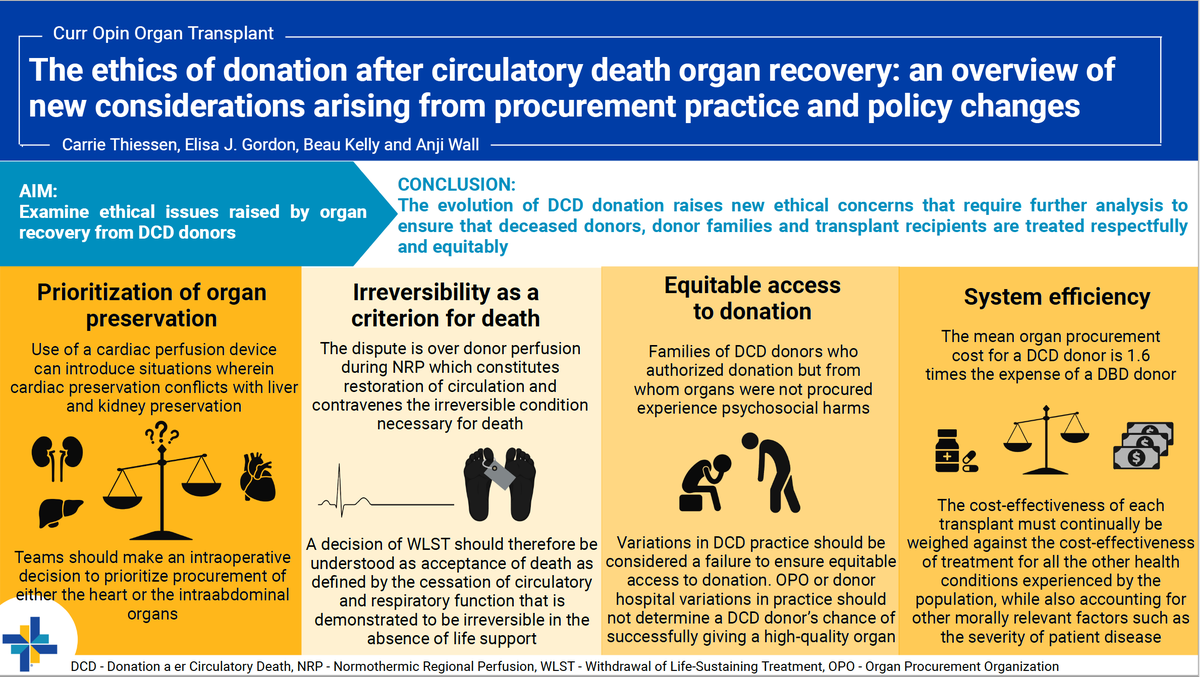 Curr Opin Organ Transplant

The ethics of donation after circulatory death organ recovery: an overview of new considerations arising from procurement practice and policy changes

Carrie Thiessen, Elisa J. Gordon, Beau Kelly and Anji Wall

AIM:
Examine ethical issues raised by organ recovery from DCD donors

CONCLUSION:
The evolution of DCD donation raises new ethical concerns that require further analysis to ensure that deceased donors, donor families and transplant recipients are treated respectfully and equitably

Prioritization of organ preservation

Use of a cardiac perfusion device can introduce situations wherein cardiac preservation conflicts with liver and kidney preservation

???

Teams should make an intraoperative decision to prioritize procurement of either the heart or the intraabdominal organs

Irreversibility as a criterion for death

The dispute is over donor perfusion during NRP which constitutes restoration of circulation and contravenes the irreversible condition necessary for death

A decision of WLST should therefore be understood as acceptance of death as defined by the cessation of circulatory and respiratory function that is demonstrated to be irreversible in the absence of life support

Equitable access to donation

Families of DCD donors who authorized donation but from whom organs were not procured experience psychosocial harms

Variations in DCD practice should be considered a failure to ensure equitable access to donation. OPO or donor hospital variations in practice should not determine a DCD donor's chance of successfully giving a high-quality organ

System efficiency

The mean organ procurement cost for a DCD donor is 1.6 times the expense of a DBD donor

The cost-effectiveness of each transplant must continually be weighed against the cost-effectiveness of treatment for all the other health conditions experienced by the population, while also accounting for other morally relevant factors such as the severity of patient disease

DCD - Donation a er Circulatory Death, NRP - Normothermic Regional Perfusion, WLST - Withdrawal of Life-Sustaining Treatment, OPO - Organ Procurement Organization